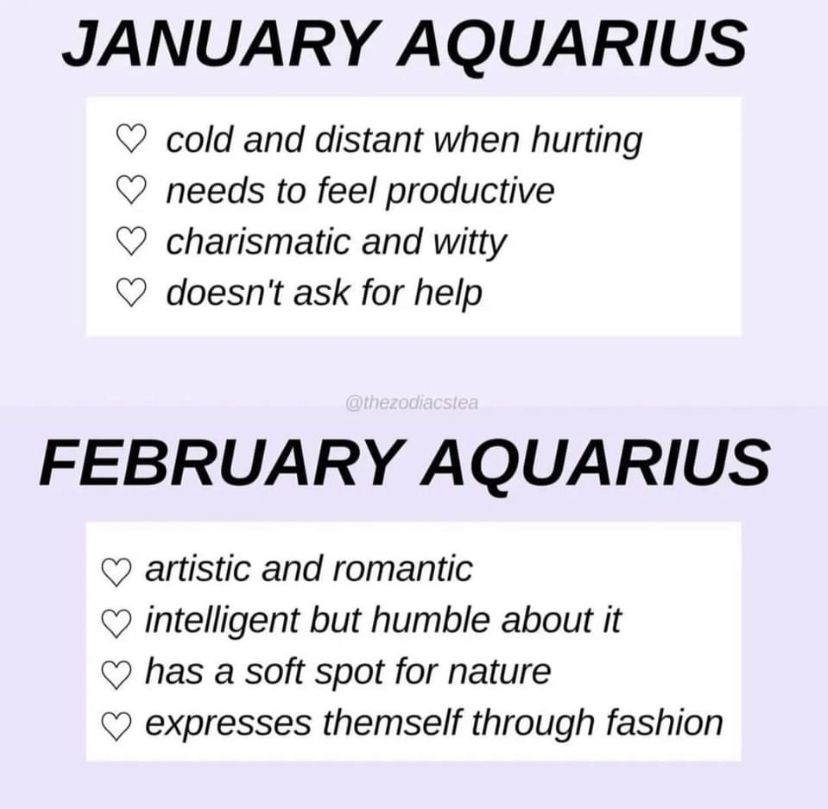 JANUARY AQUARIUS

♡ cold and distant when hurting
♡ needs to feel productive
♡ charismatic and witty
♡ doesn't ask for help

FEBRUARY AQUARIUS

♡ artistic and romantic
♡ intelligent but humble about it
♡ has a soft spot for nature
♡ expresses themself through fashion

@thezodiacstea